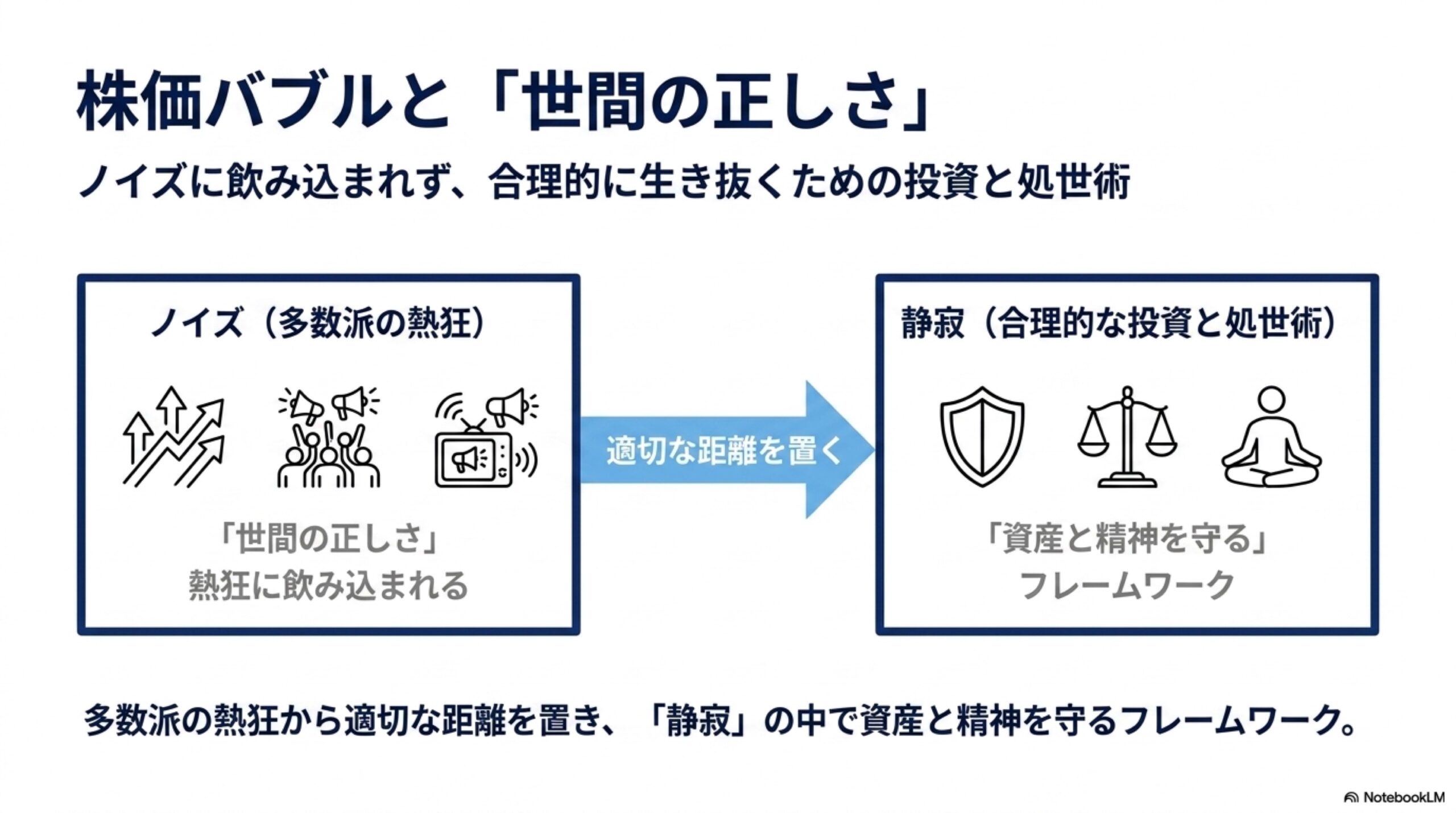 株価バブルと「世間の正しさ」

ノイズに飲み込まれず、合理的に生き抜くための投資と処世術

ノイズ（多数派の熱狂）

「世間の正しさ」
熱狂に飲み込まれる

適切な距離を置く

静寂（合理的な投資と処世術）

「資産と精神を守る」
フレームワーク

多数派の熱狂から適切な距離を置き、「静寂」の中で資産と精神を守るフレームワーク。

NotebookLM